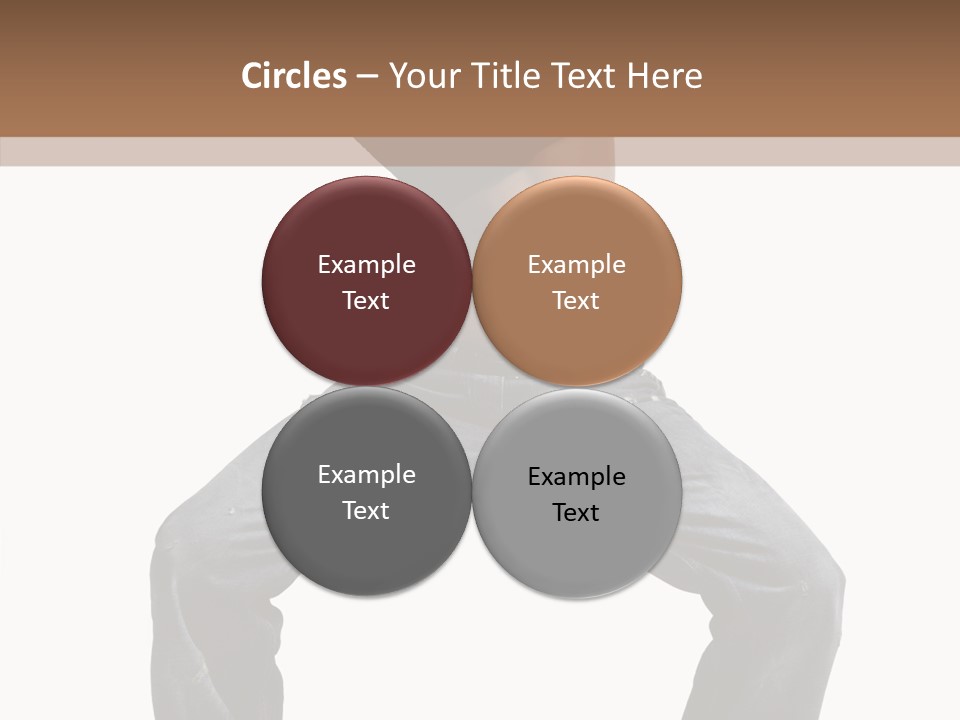 Circles – Your Title Text Here

Example Text

Example Text

Example Text

Example Text